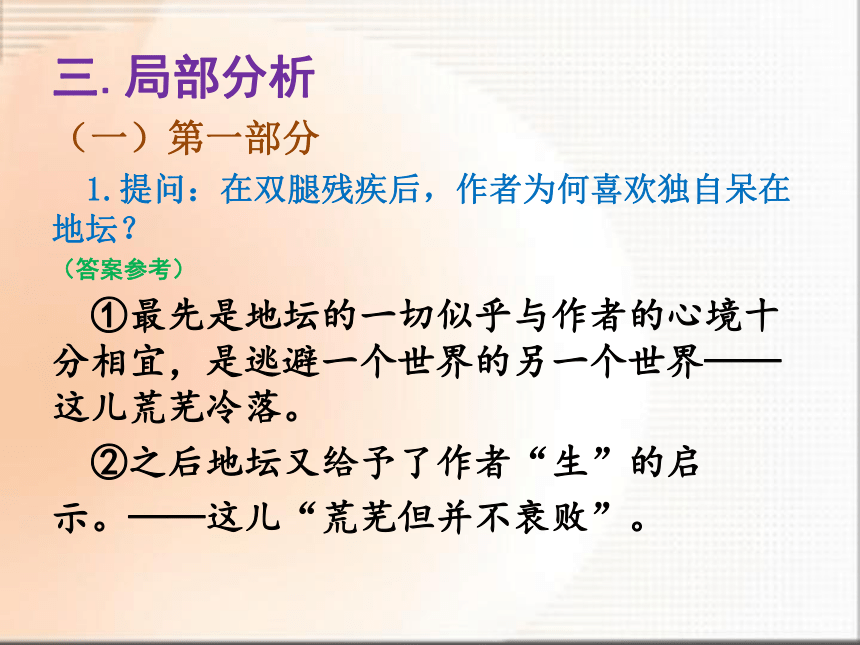 三. 局部分析

（一）第一部分

1. 提问：在双腿残疾后，作者为何喜欢独自呆在地坛？

（答案参考）

①最先是地坛的一切似乎与作者的心境十分相宜，是逃避一个世界的另一个世界——这儿荒芜冷落。

②之后地坛又给予了作者“生”的启示。——这儿“荒芜但并不衰败”。